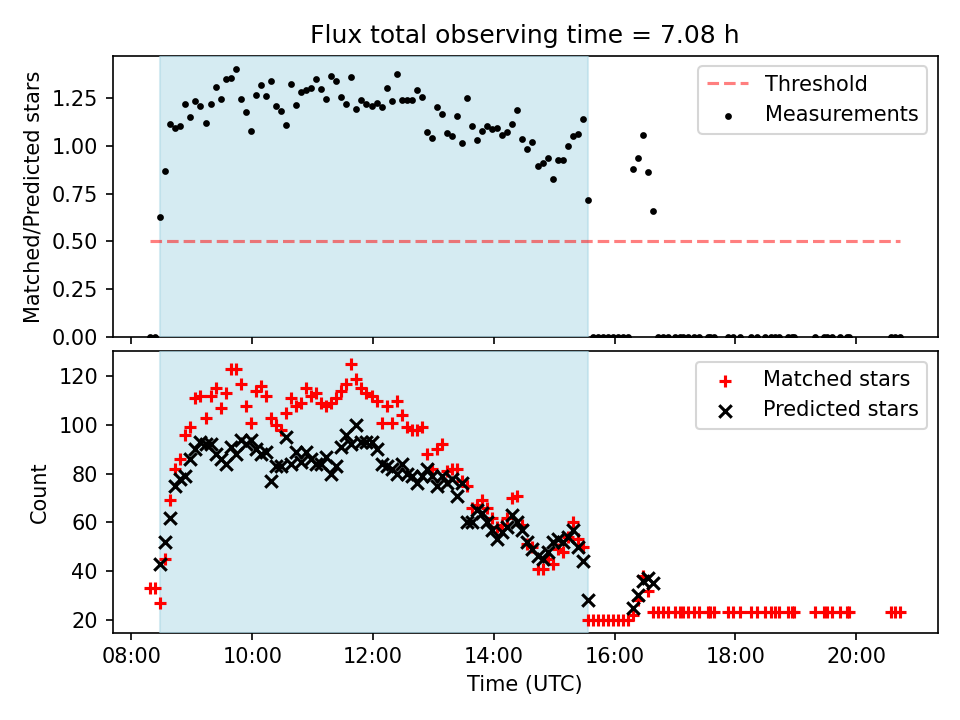 Flux total observing time = 7.08 h

Matched/Predicted stars

1.25
1.00
0.75
0.50
0.25
0.00

Threshold
Measurements

Count

120
100
80
60
40
20

Matched stars
Predicted stars

08:00 10:00 12:00 14:00 16:00 18:00 20:00

Time (UTC)